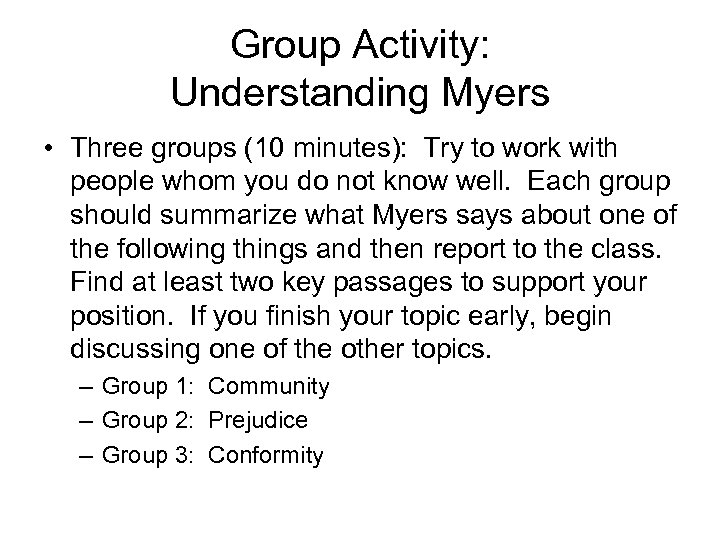 Group Activity:
Understanding Myers

• Three groups (10 minutes): Try to work with people whom you do not know well. Each group should summarize what Myers says about one of the following things and then report to the class. Find at least two key passages to support your position. If you finish your topic early, begin discussing one of the other topics.
– Group 1: Community
– Group 2: Prejudice
– Group 3: Conformity